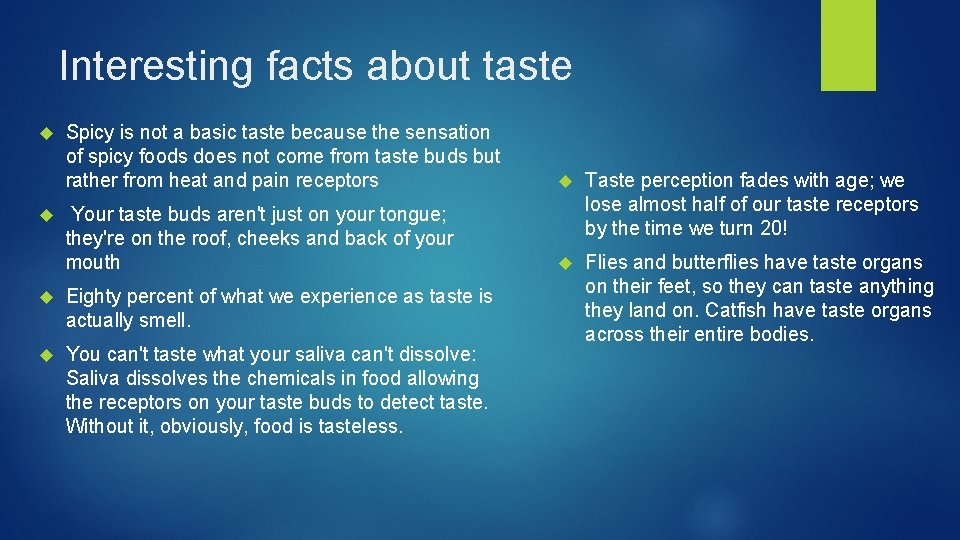 Interesting facts about taste

Spicy is not a basic taste because the sensation of spicy foods does not come from taste buds but rather from heat and pain receptors

Your taste buds aren't just on your tongue; they're on the roof, cheeks and back of your mouth

Eighty percent of what we experience as taste is actually smell.

You can't taste what your saliva can't dissolve: Saliva dissolves the chemicals in food allowing the receptors on your taste buds to detect taste. Without it, obviously, food is tasteless.

Taste perception fades with age; we lose almost half of our taste receptors by the time we turn 20!

Flies and butterflies have taste organs on their feet, so they can taste anything they land on. Catfish have taste organs across their entire bodies.